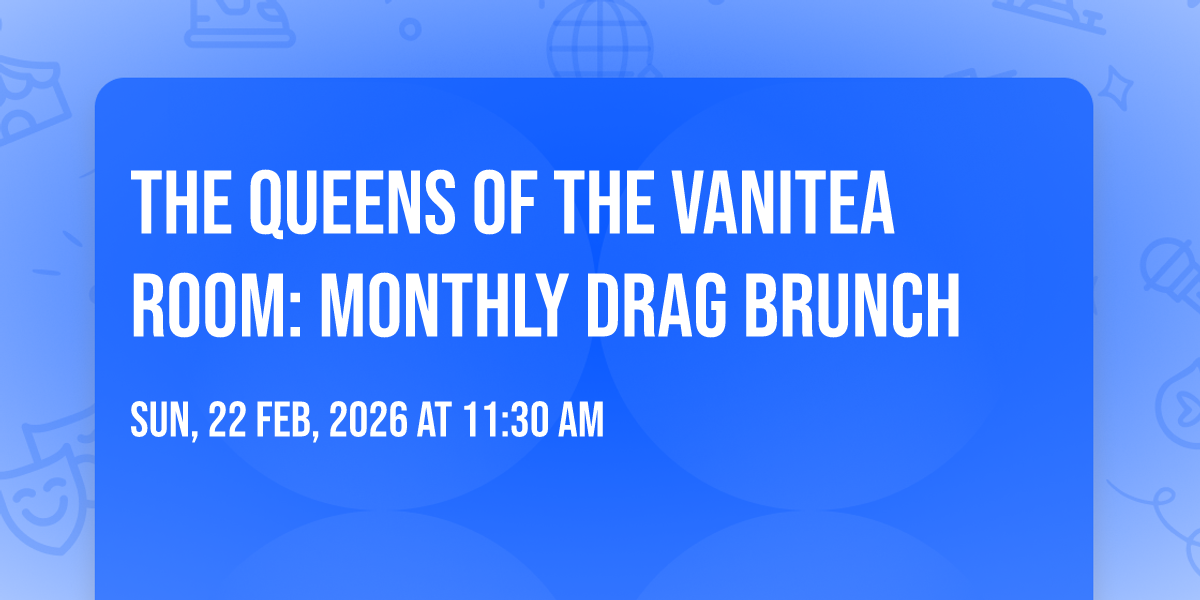 THE QUEENS OF THE VANITEA ROOM: MONTHLY DRAG BRUNCH

SUN, 22 FEB, 2026 AT 11:30 AM